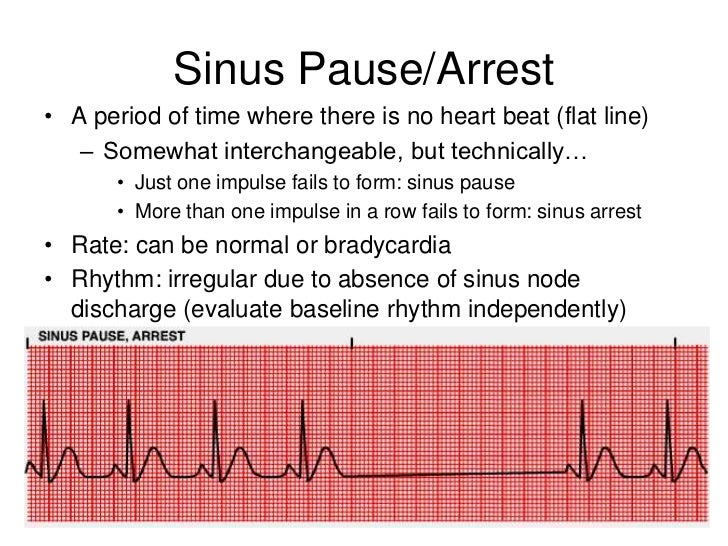 Sinus Pause/Arrest

• A period of time where there is no heart beat (flat line)
  – Somewhat interchangeable, but technically…
    • Just one impulse fails to form: sinus pause
    • More than one impulse in a row fails to form: sinus arrest
• Rate: can be normal or bradycardia
• Rhythm: irregular due to absence of sinus node discharge (evaluate baseline rhythm independently)

SINUS PAUSE, ARREST